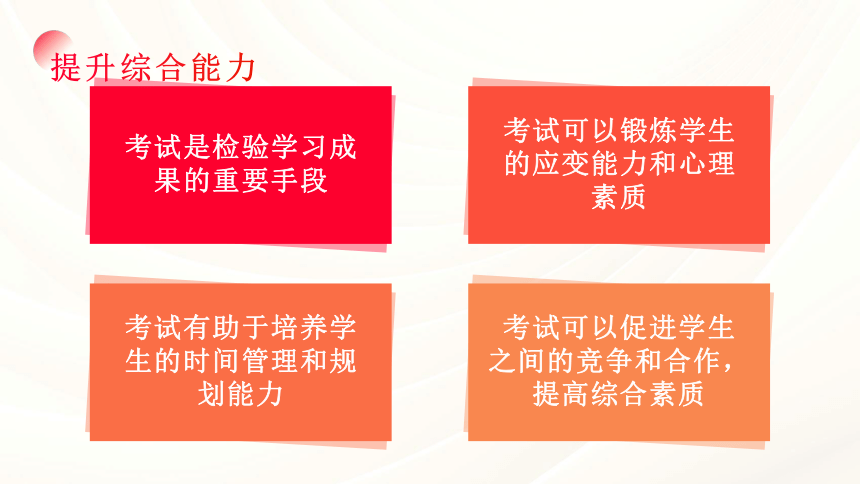 提升综合能力

考试是检验学习成果的重要手段

考试可以锻炼学生的应变能力和心理素质

考试有助于培养学生的时间管理和规划能力

考试可以促进学生之间的竞争和合作，提高综合素质